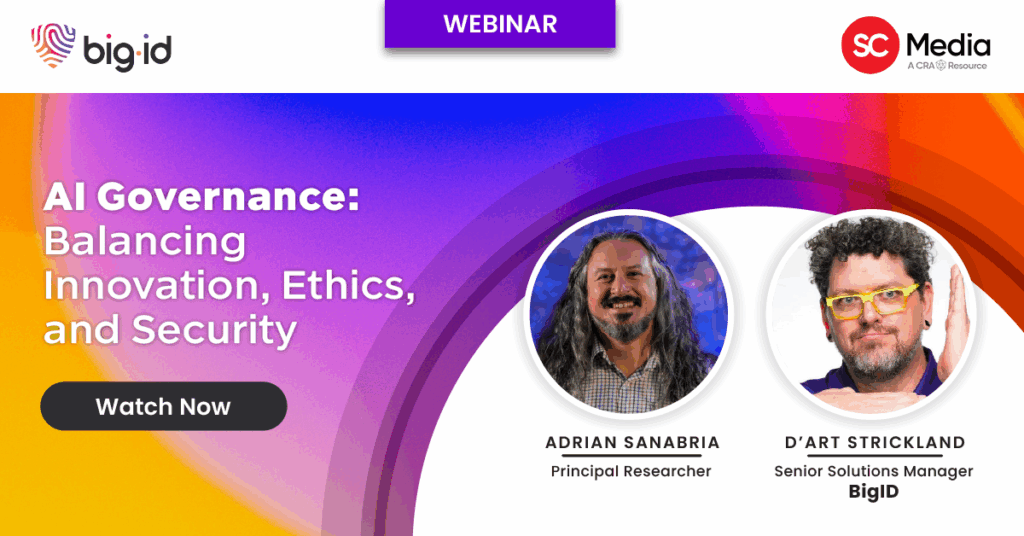 big·id

WEBINAR

SC Media
A CRA Resource

AI Governance: Balancing Innovation, Ethics, and Security

Watch Now

ADRIAN SANABRIA
Principal Researcher

D'ART STRICKLAND
Senior Solutions Manager
BigID